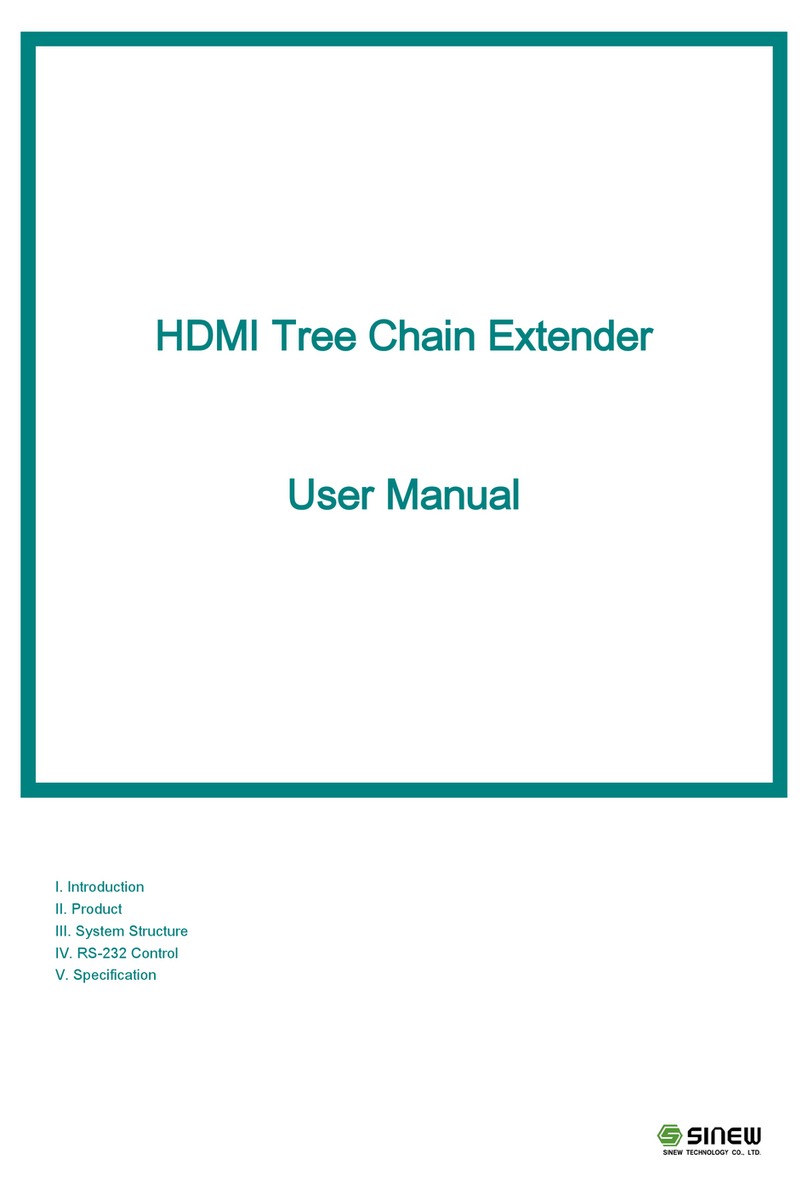 HDMI Tree Chain Extender

User Manual

I. Introduction
II. Product
III. System Structure
IV. RS-232 Control
V. Specification

SINEW
SINEW TECHNOLOGY CO., LTD.